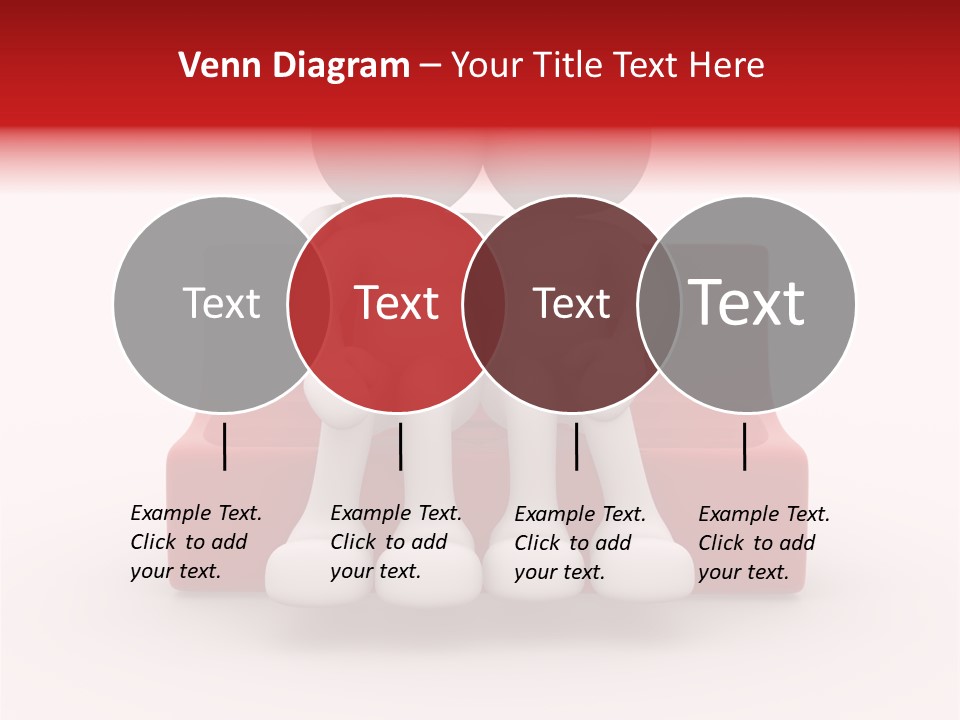 Venn Diagram – Your Title Text Here

Text

Text

Text

Text

Example Text. Click to add your text.

Example Text. Click to add your text.

Example Text. Click to add your text.

Example Text. Click to add your text.